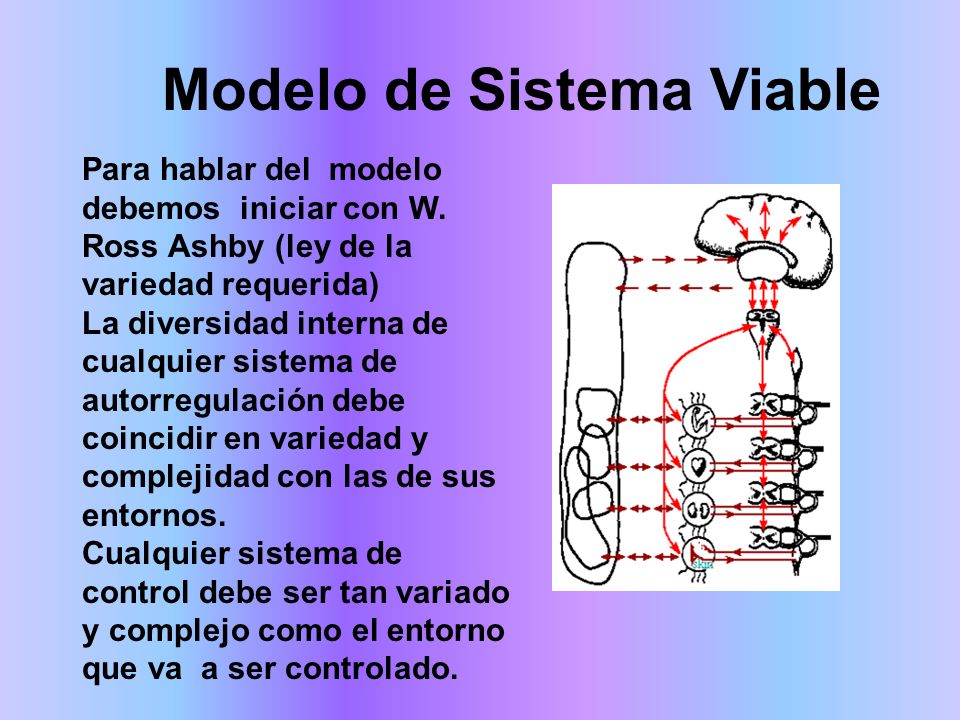 Modelo de Sistema Viable

Para hablar del modelo debemos iniciar con W. Ross Ashby (ley de la variedad requerida)
La diversidad interna de cualquier sistema de autorregulación debe coincidir en variedad y complejidad con las de sus entornos.
Cualquier sistema de control debe ser tan variado y complejo como el entorno que va a ser controlado.